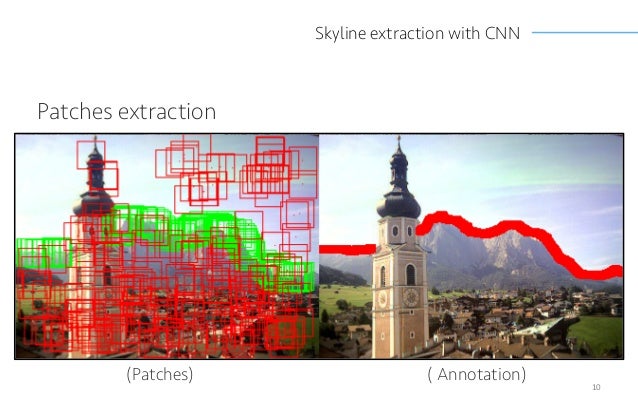 Skyline extraction with CNN

Patches extraction

(Patches)

( Annotation)

10